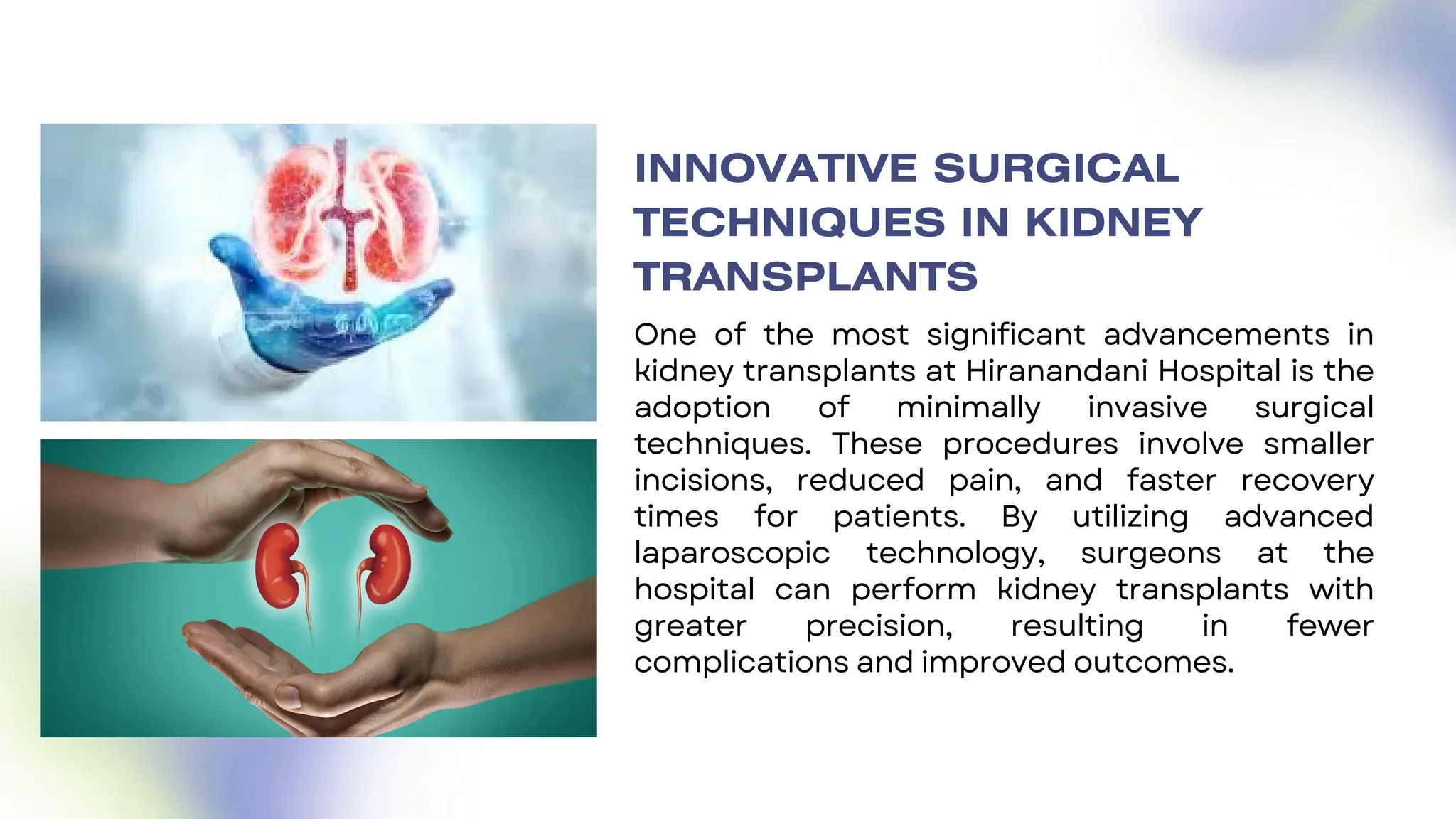 INNOVATIVE SURGICAL TECHNIQUES IN KIDNEY TRANSPLANTS

One of the most significant advancements in kidney transplants at Hiranandani Hospital is the adoption of minimally invasive surgical techniques. These procedures involve smaller incisions, reduced pain, and faster recovery times for patients. By utilizing advanced laparoscopic technology, surgeons at the hospital can perform kidney transplants with greater precision, resulting in fewer complications and improved outcomes.